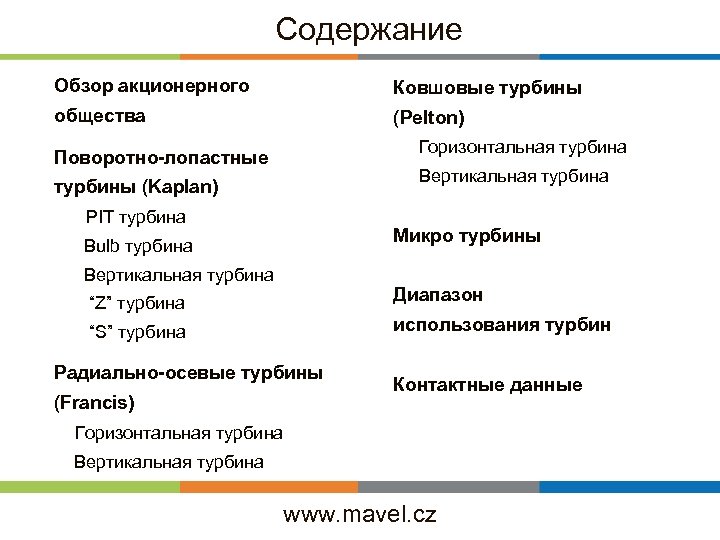 Содержание

Обзор акционерного общества

Поворотно-лопастные турбины (Kaplan)

PIT турбина

Bulb турбина

Вертикальная турбина

“Z” турбина

“S” турбина

Радиально-осевые турбины (Francis)

Горизонтальная турбина

Вертикальная турбина

Ковшовые турбины (Pelton)

Горизонтальная турбина

Вертикальная турбина

Микро турбины

Диапазон использования турбин

Контактные данные

www.mavel.cz